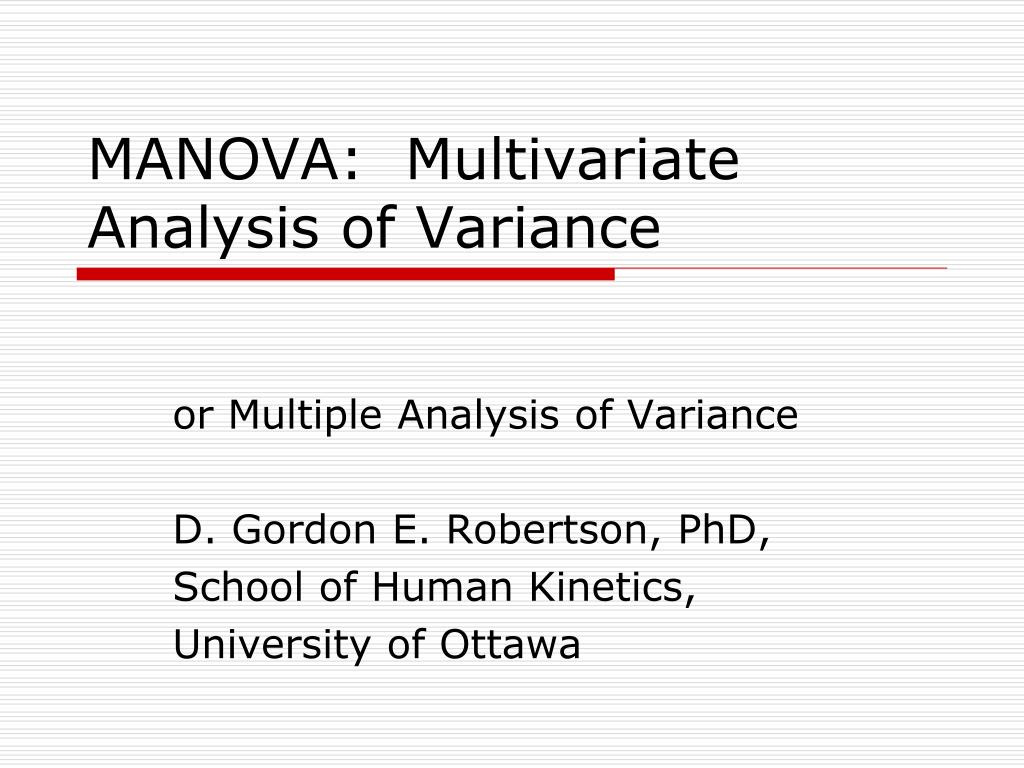 MANOVA: Multivariate Analysis of Variance

or Multiple Analysis of Variance

D. Gordon E. Robertson, PhD,
School of Human Kinetics,
University of Ottawa